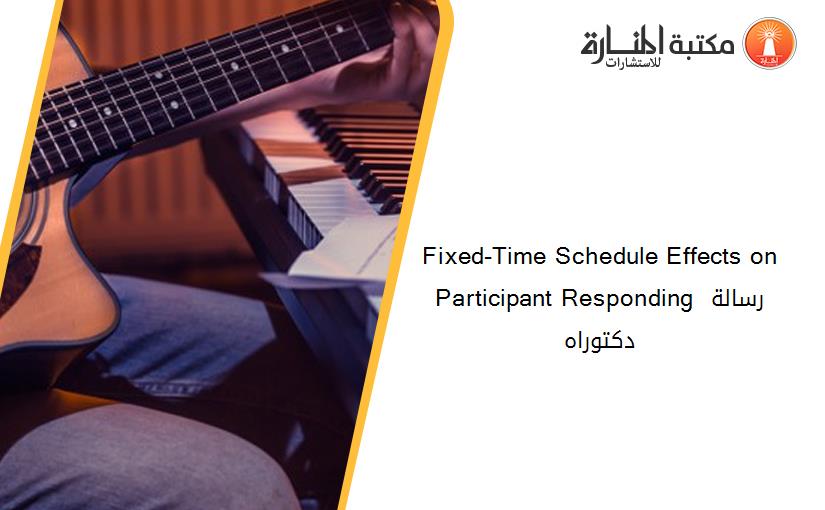 مكتبة المنارة للاستشارات

Fixed-Time Schedule Effects on Participant Responding رسالة دكتوراه